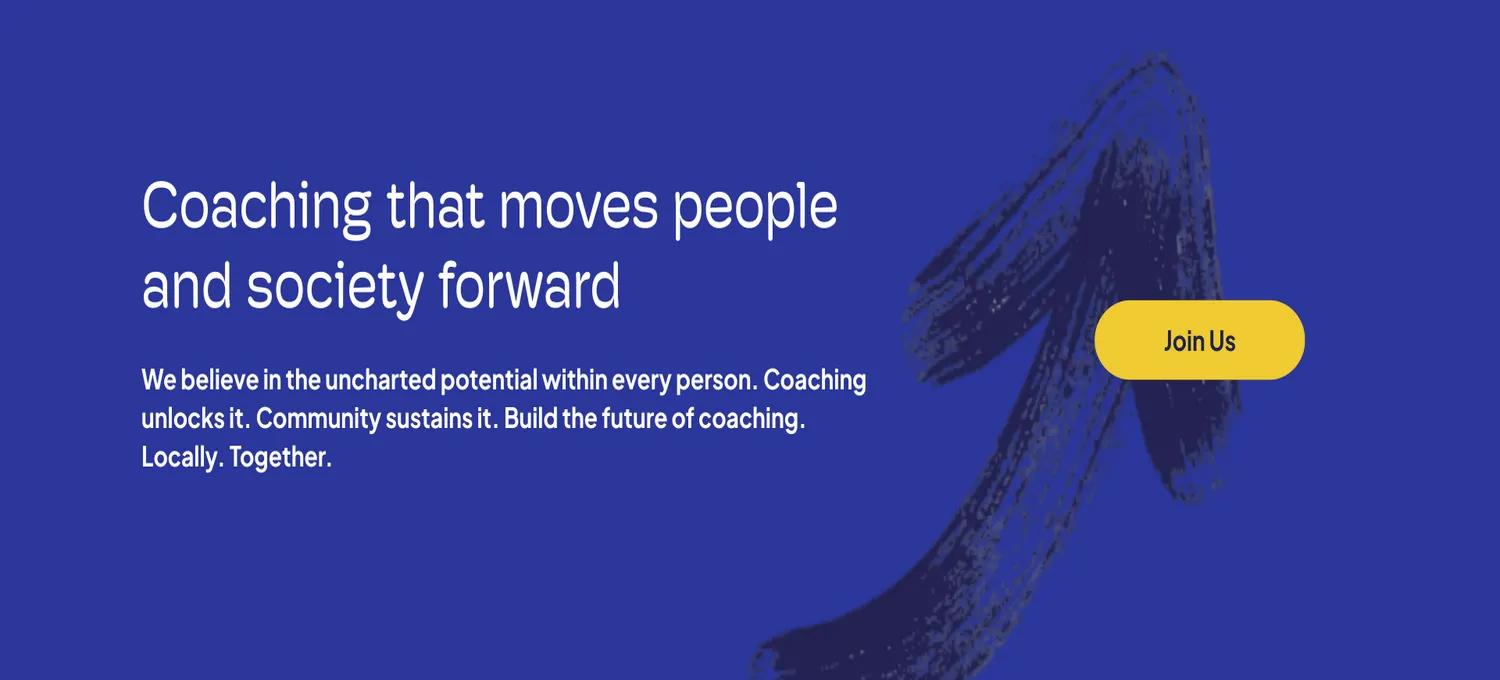 Coaching that moves people and society forward

We believe in the uncharted potential within every person. Coaching unlocks it. Community sustains it. Build the future of coaching. Locally. Together.

Join Us